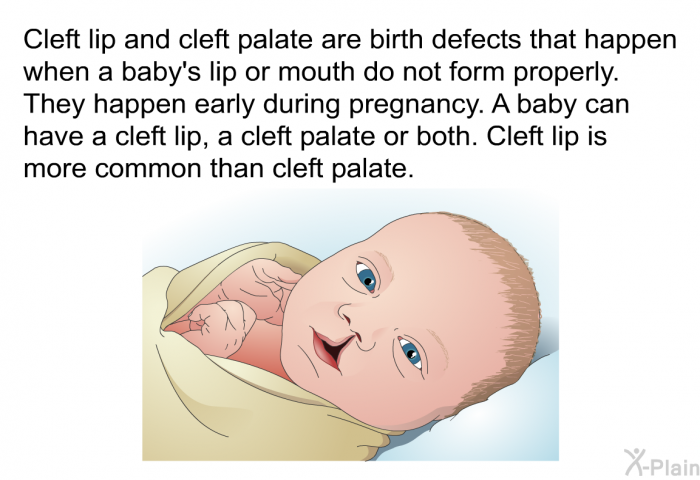 Cleft lip and cleft palate are birth defects that happen when a baby's lip or mouth do not form properly. They happen early during pregnancy. A baby can have a cleft lip, a cleft palate or both. Cleft lip is more common than cleft palate.

X-Plain